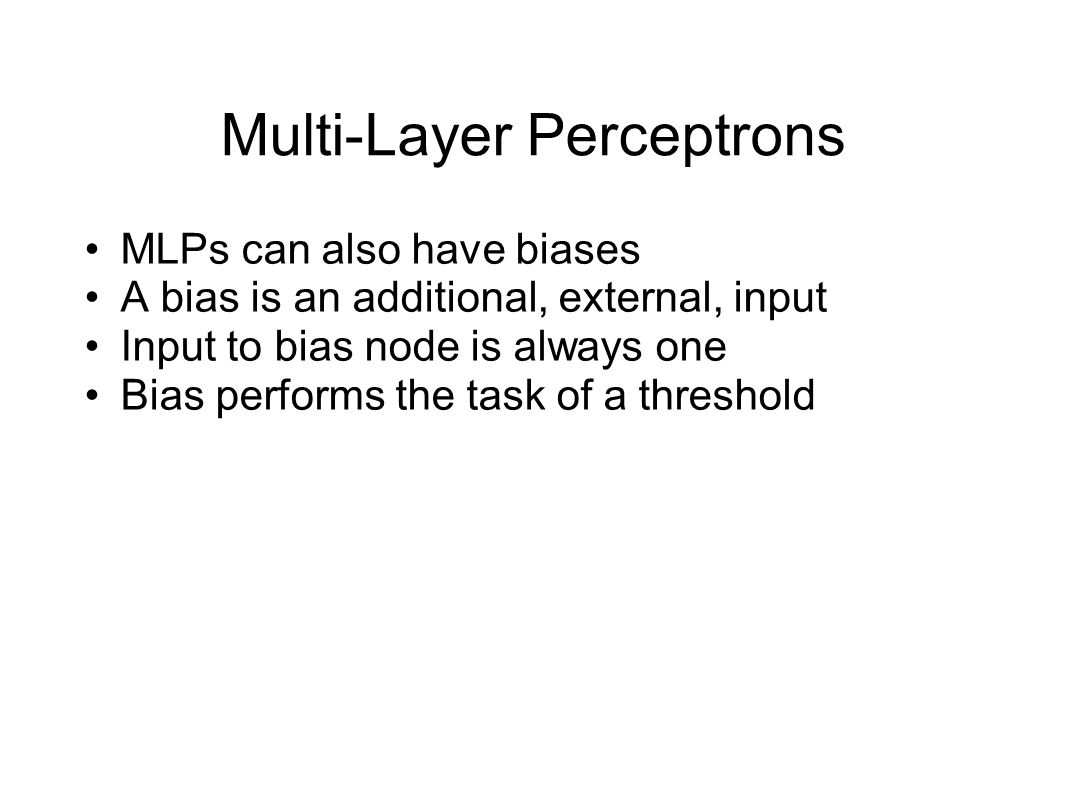 Multi-Layer Perceptrons

• MLPs can also have biases
• A bias is an additional, external, input
• Input to bias node is always one
• Bias performs the task of a threshold